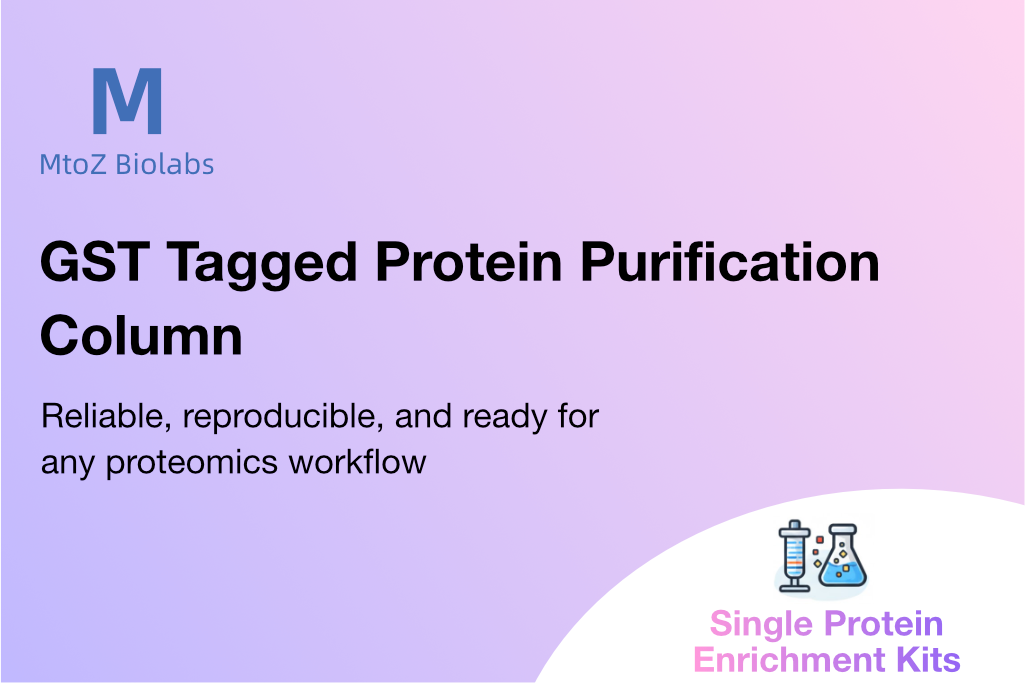 M
MtoZ Biolabs

GST Tagged Protein Purification Column

Reliable, reproducible, and ready for any proteomics workflow

Single Protein Enrichment Kits